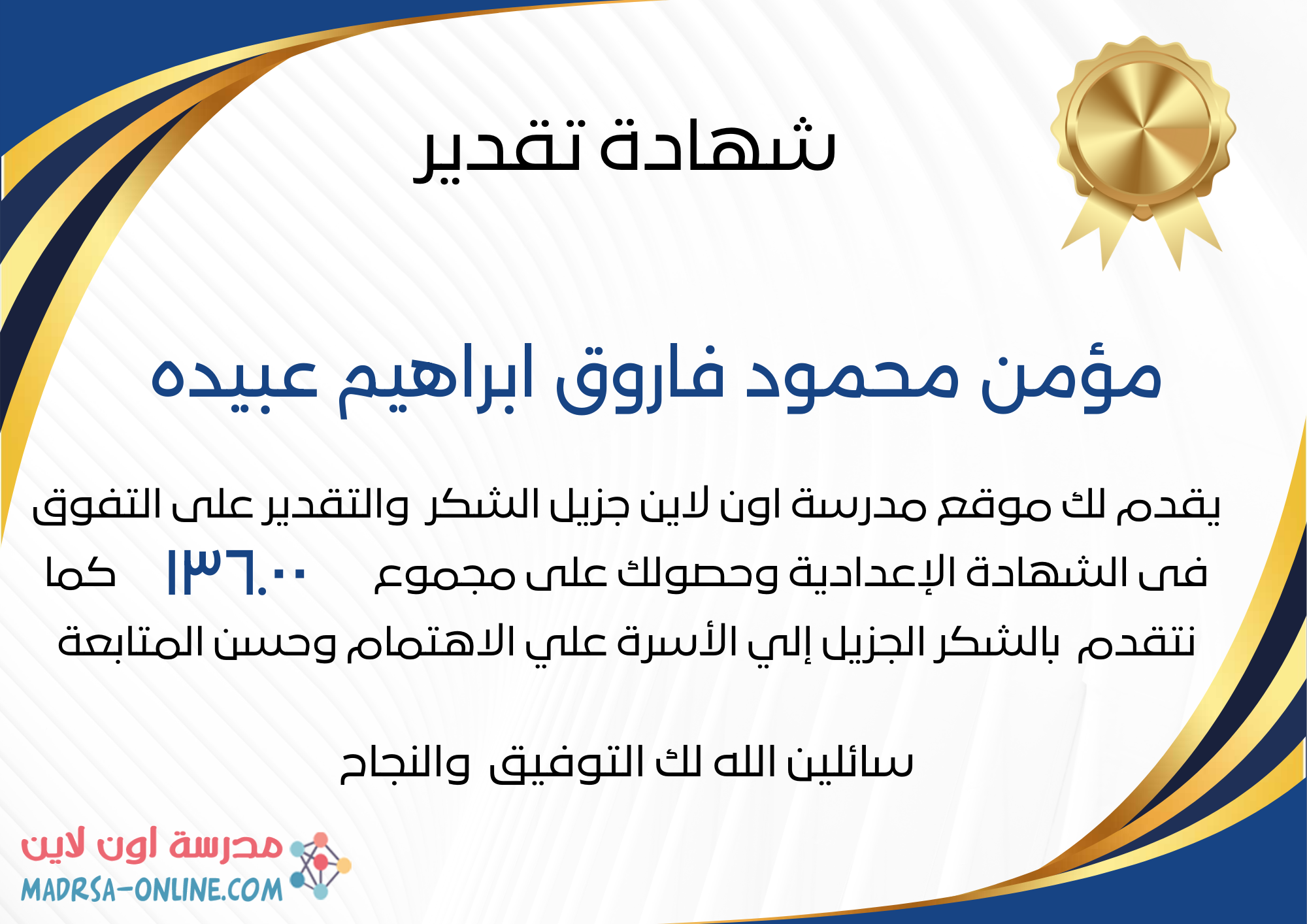 شهادة تقدير

مؤمن محمود فاروق ابراهيم عبيده

يقدم لك موقع مدرسة اون لاين جزيل الشكر والتقدير على التفوق فى الشهادة الإعدادية وحصولك على مجموع ١٣٦.٠٠ كما نتقدم بالشكر الجزيل إلي الأسرة علي الاهتمام وحسن المتابعة

سائلين الله لك التوفيق والنجاح

مدرسة اون لاين
MADRSA-ONLINE.COM